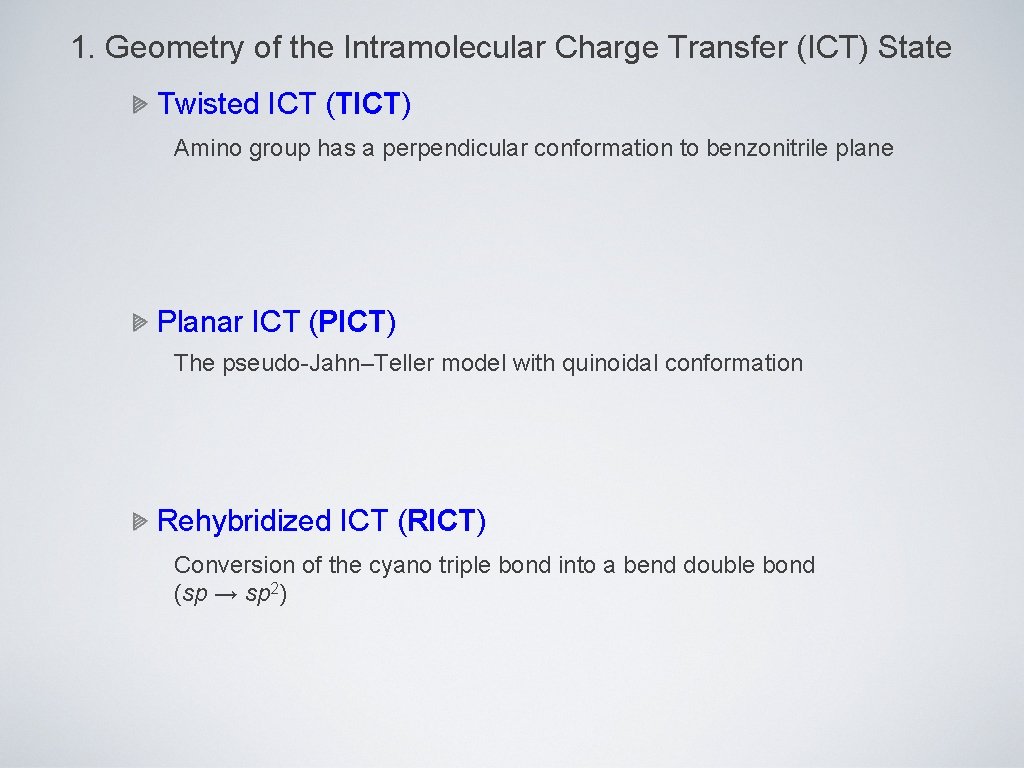 1. Geometry of the Intramolecular Charge Transfer (ICT) State

Twisted ICT (TICT)

Amino group has a perpendicular conformation to benzonitrile plane

Planar ICT (PICT)

The pseudo-Jahn–Teller model with quinoidal conformation

Rehybridized ICT (RICT)

Conversion of the cyano triple bond into a bend double bond ($sp \rightarrow sp^2$)